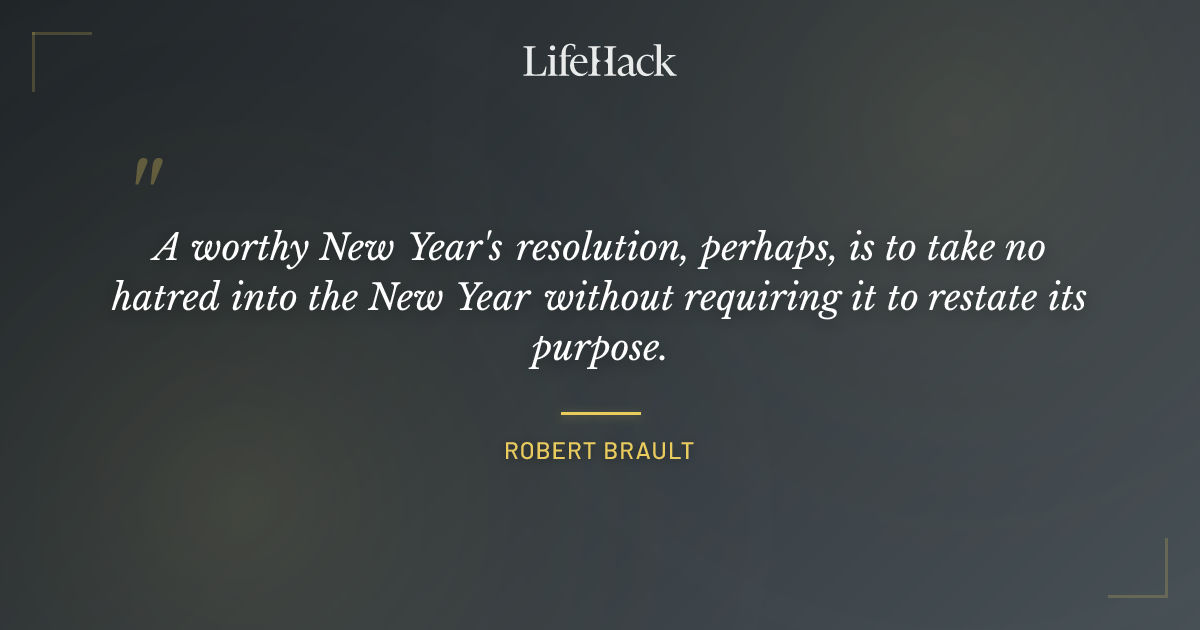 LifeHack

"

A worthy New Year's resolution, perhaps, is to take no hatred into the New Year without requiring it to restate its purpose.

ROBERT BRAULT